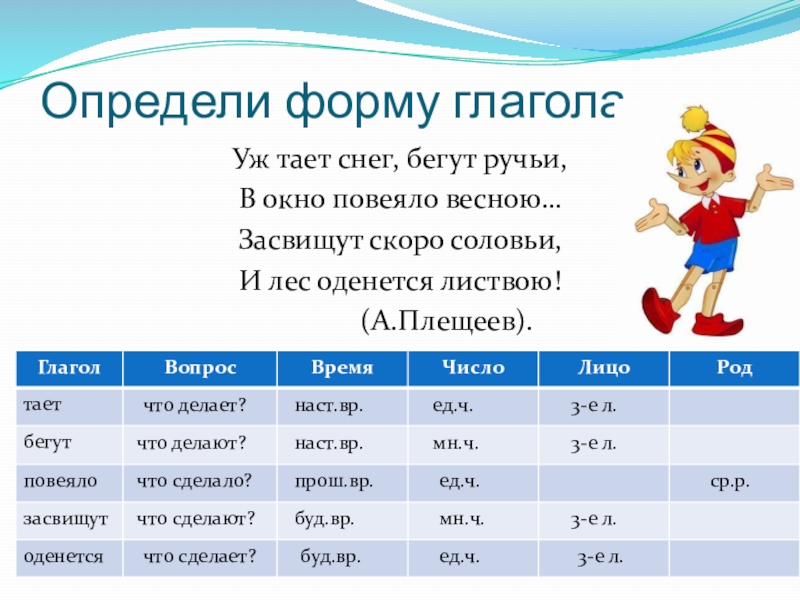 Определи форму глагола

Уж тает снег, бегут ручьи,
В окно повеяло весною…
Засвищут скоро соловьи,
И лес оденется листвою!
(А.Плещеев).

| Глагол | Вопрос | Время | Число | Лицо | Род |
|---|---|---|---|---|---|
| тает | что делает? | наст.вр. | ед.ч. | 3-е л. | |
| бегут | что делают? | наст.вр. | мн.ч. | 3-е л. | |
| повеяло | что сделало? | прош.вр. | ед.ч. | | ср.р. |
| засвищут | что сделают? | буд.вр. | мн.ч. | 3-е л. | |
| оденется | что сделает? | буд.вр. | ед.ч. | 3-е л. | |